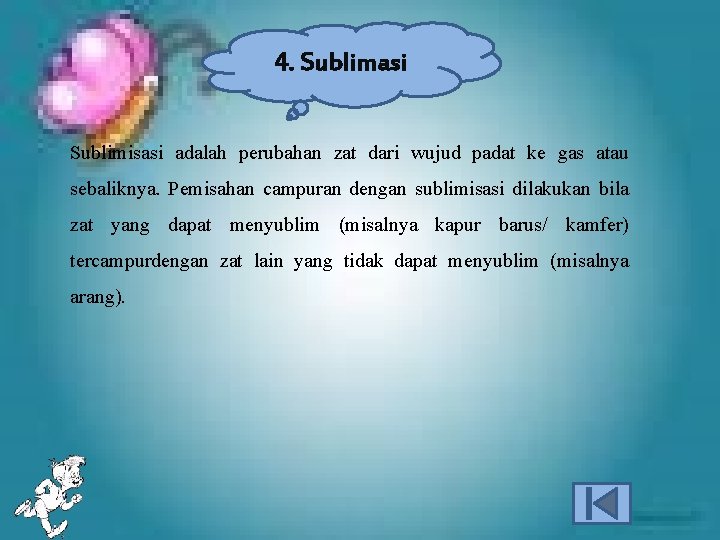 4. Sublimasi

Sublimisasi adalah perubahan zat dari wujud padat ke gas atau sebaliknya. Pemisahan campuran dengan sublimisasi dilakukan bila zat yang dapat menyublim (misalnya kapur barus/ kamfer) tercampurdengan zat lain yang tidak dapat menyublim (misalnya arang).